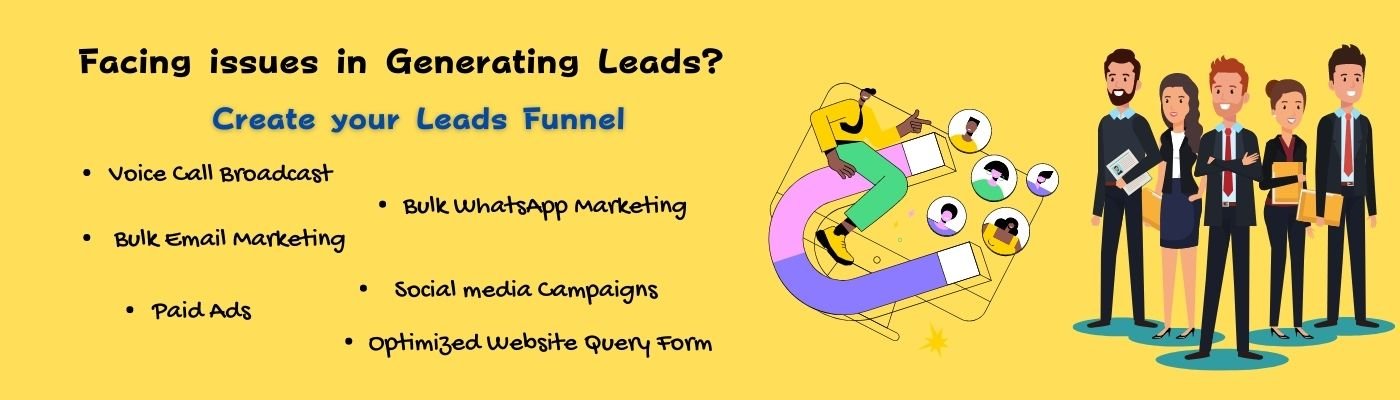 Facing issues in Generating Leads?

Create your Leads Funnel

• Voice Call Broadcast

• Bulk WhatsApp Marketing

• Bulk Email Marketing

• Social media Campaigns

• Paid Ads

• Optimized Website Query Form